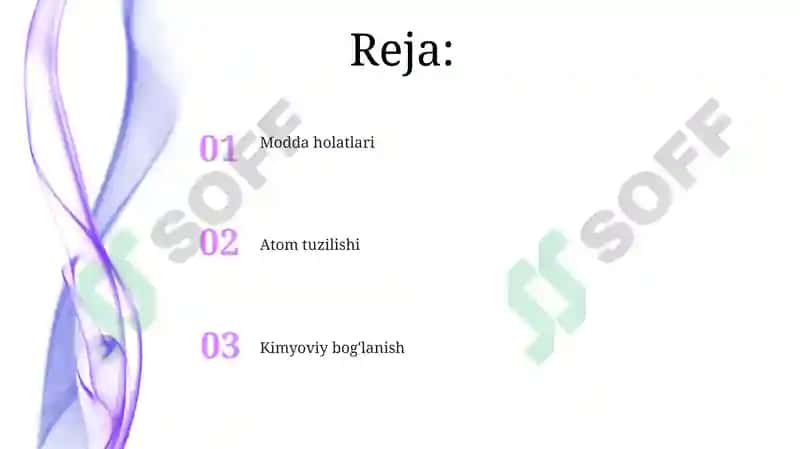 Reja:

01 Modda holatlari

02 Atom tuzilishi

03 Kimyoviy bog'lanish

SOFF

SOFF